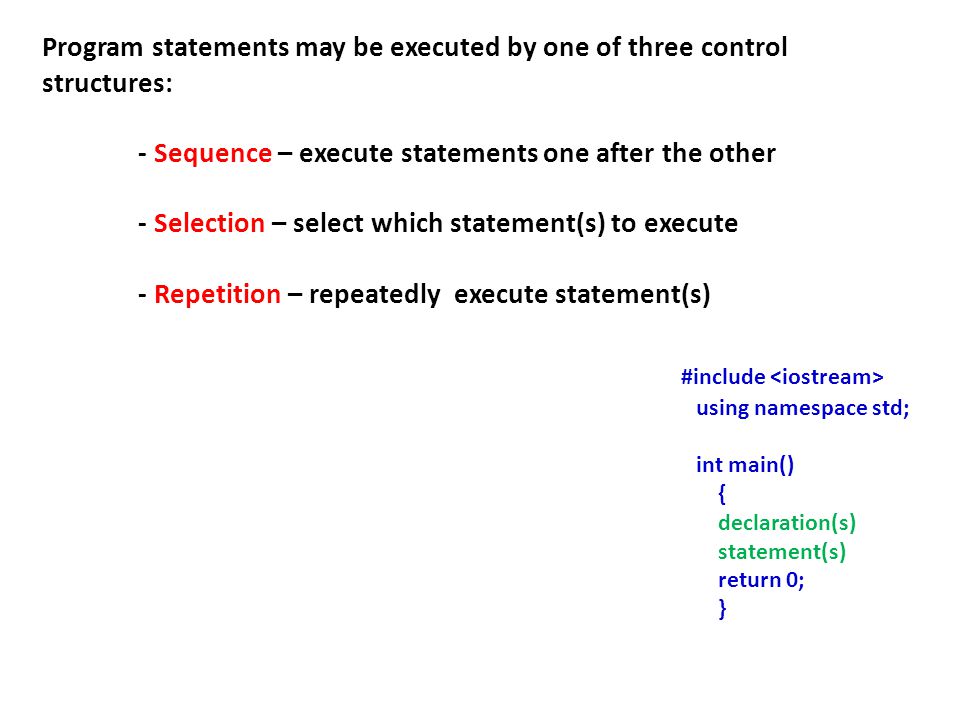 Program statements may be executed by one of three control structures:

- Sequence – execute statements one after the other

- Selection – select which statement(s) to execute

- Repetition – repeatedly execute statement(s)

#include <iostream>
using namespace std;

int main()
{
declaration(s)
statement(s)
return 0;
}